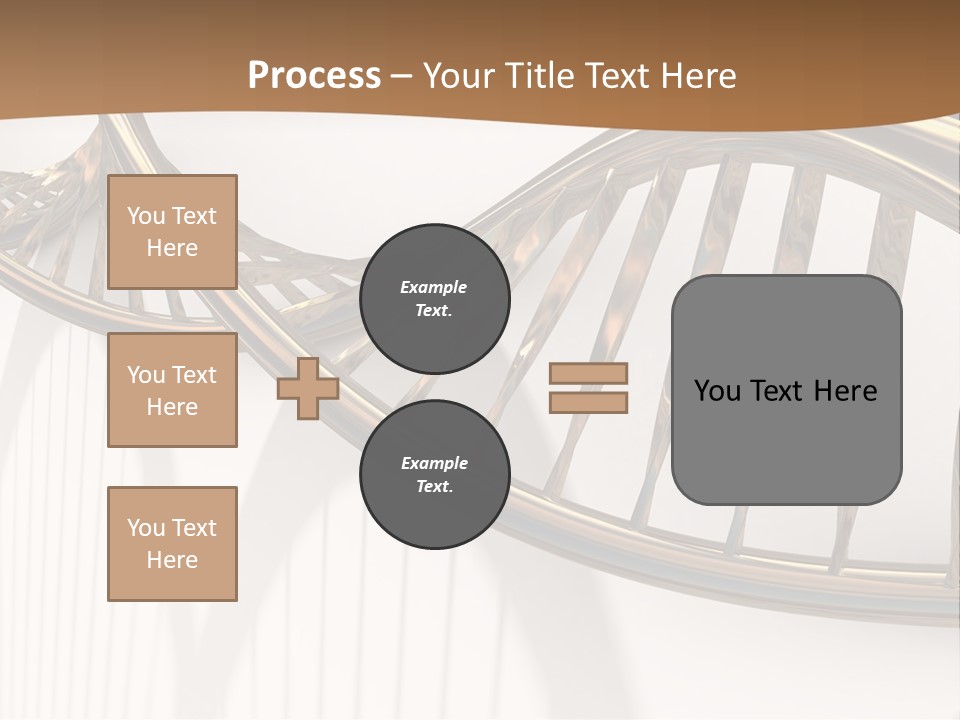 Process – Your Title Text Here

You Text Here

You Text Here

You Text Here

Example Text.

Example Text.

You Text Here